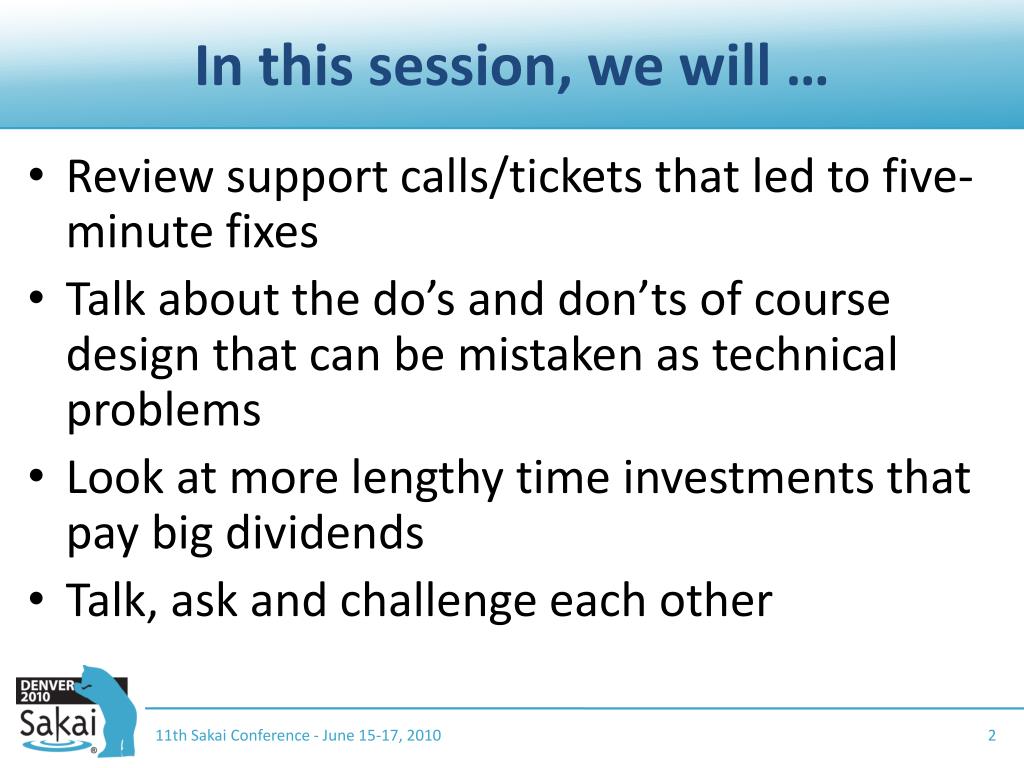 In this session, we will …

• Review support calls/tickets that led to five-minute fixes
• Talk about the do’s and don’ts of course design that can be mistaken as technical problems
• Look at more lengthy time investments that pay big dividends
• Talk, ask and challenge each other

DENVER 2010
Sakai

11th Sakai Conference - June 15-17, 2010

2